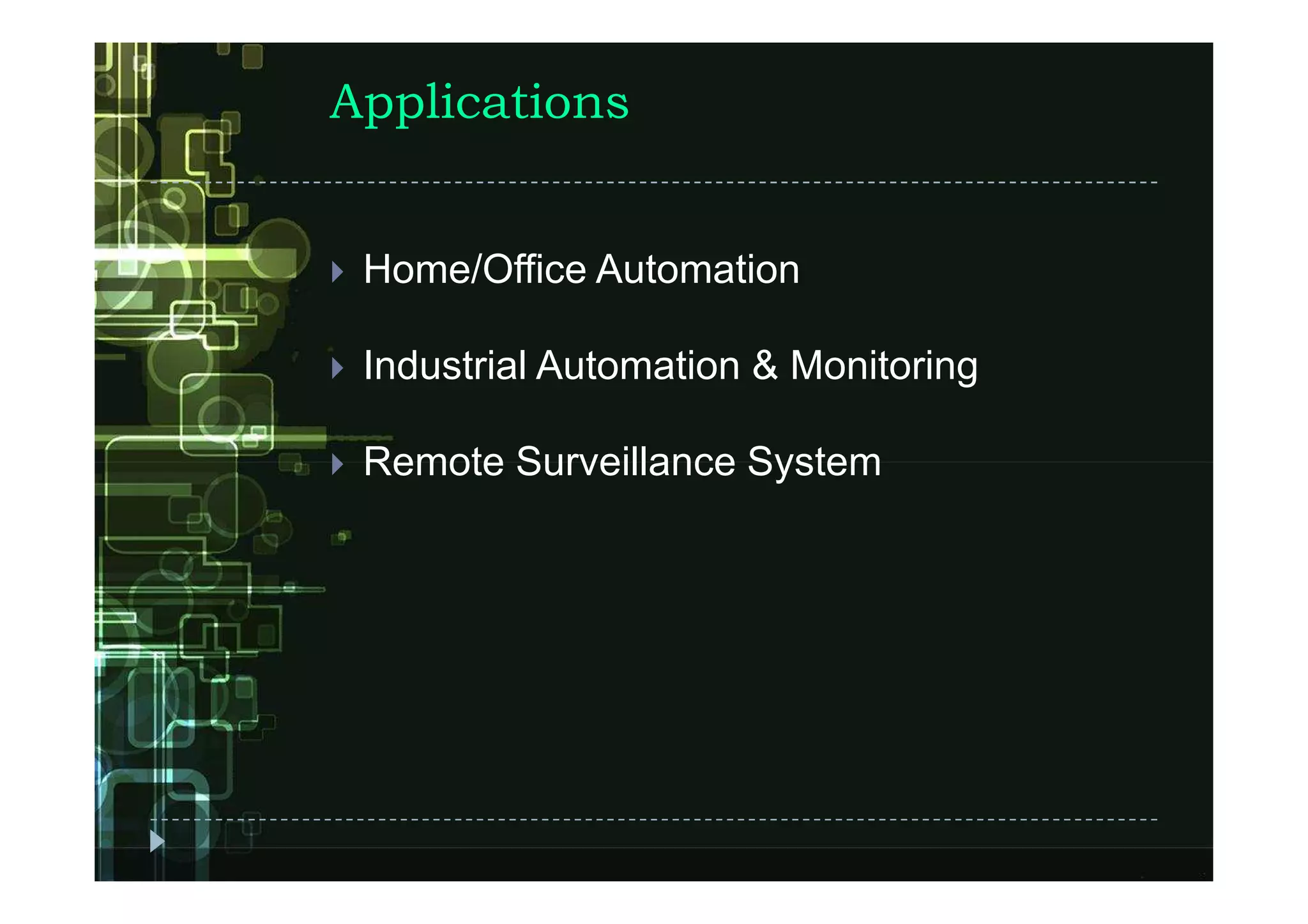 Applications

Home/Office Automation

Industrial Automation & Monitoring

Remote Surveillance System